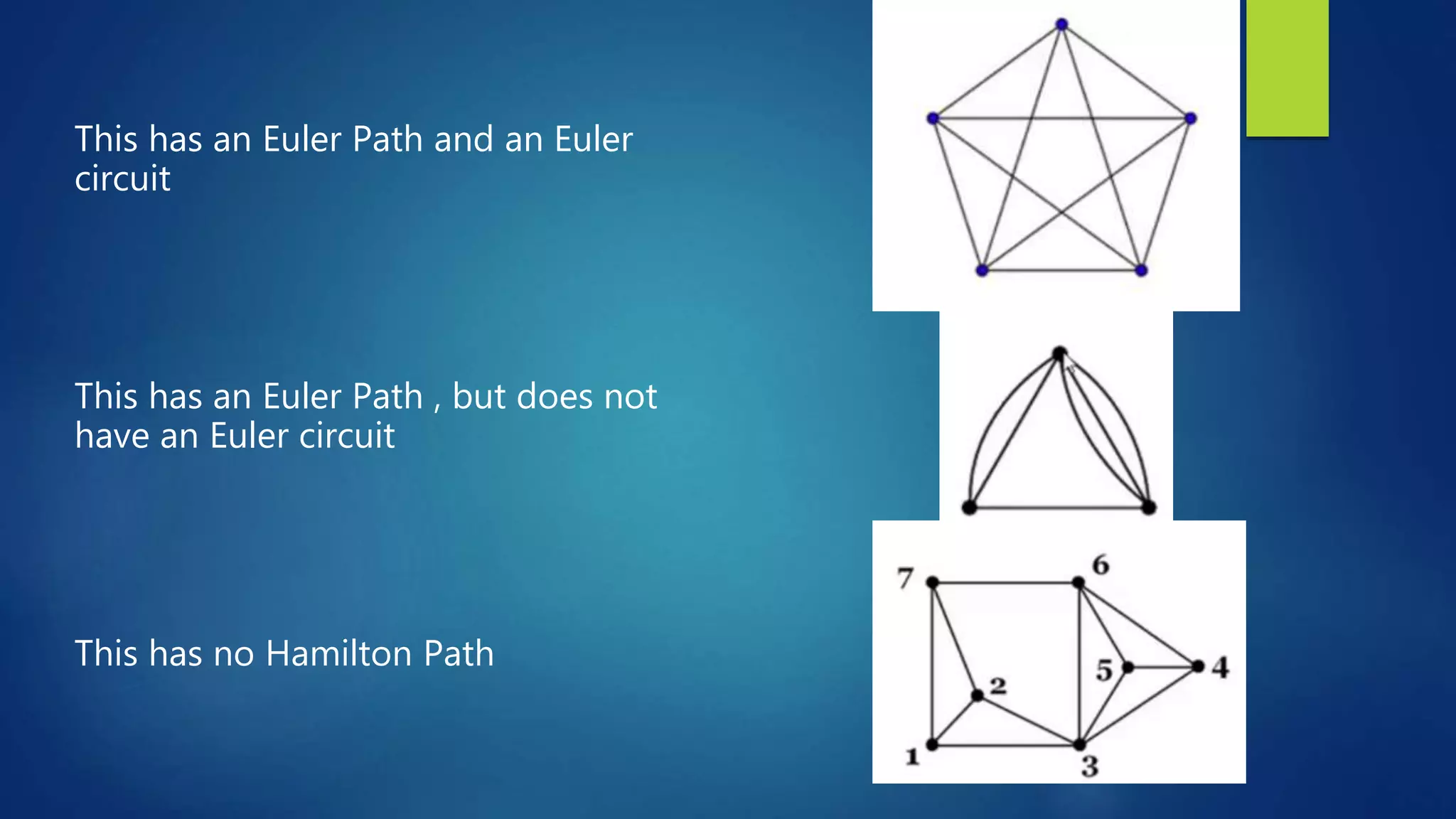 This has an Euler Path and an Euler circuit

This has an Euler Path , but does not have an Euler circuit

This has no Hamilton Path

7
6
5
4
2
1
3